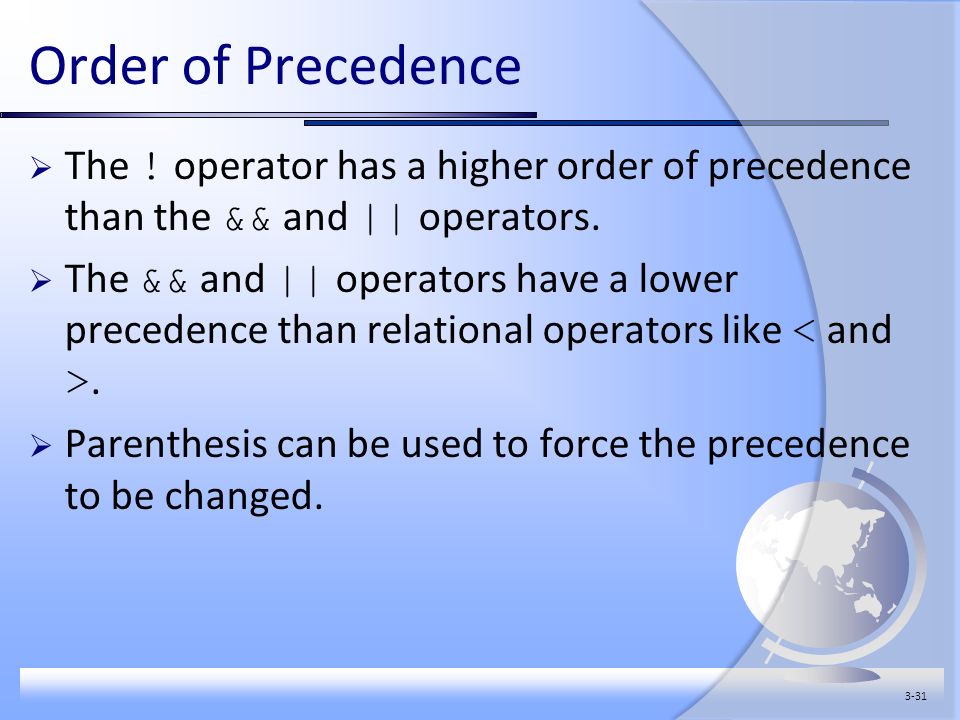 Order of Precedence

➢ The ! operator has a higher order of precedence than the && and || operators.

➢ The && and || operators have a lower precedence than relational operators like < and >.

➢ Parenthesis can be used to force the precedence to be changed.

3-31